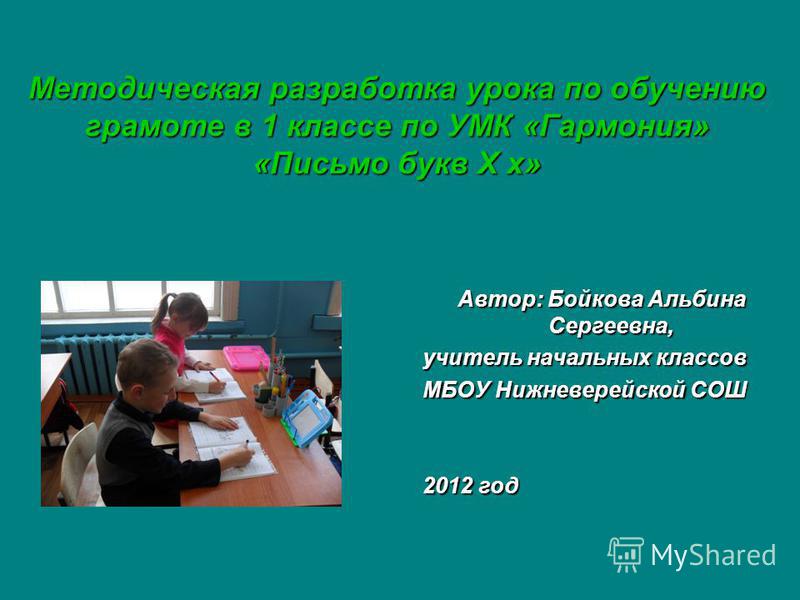 Методическая разработка урока по обучению грамоте в 1 классе по УМК «Гармония» «Письмо букв Х х»

Автор: Бойкова Альбина Сергеевна,
учитель начальных классов
МБОУ Нижневерейской СОШ

2012 год

MyShared